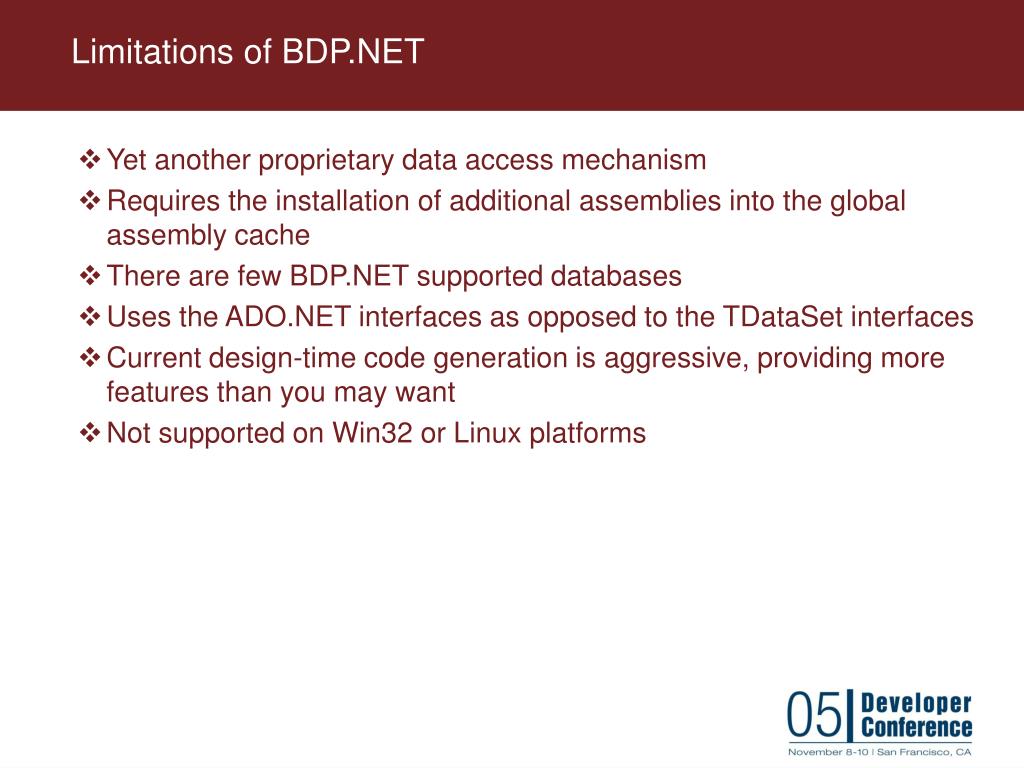 Limitations of BDP.NET

❖ Yet another proprietary data access mechanism
❖ Requires the installation of additional assemblies into the global assembly cache
❖ There are few BDP.NET supported databases
❖ Uses the ADO.NET interfaces as opposed to the TDataSet interfaces
❖ Current design-time code generation is aggressive, providing more features than you may want
❖ Not supported on Win32 or Linux platforms

05 Developer Conference
November 8-10 | San Francisco, CA